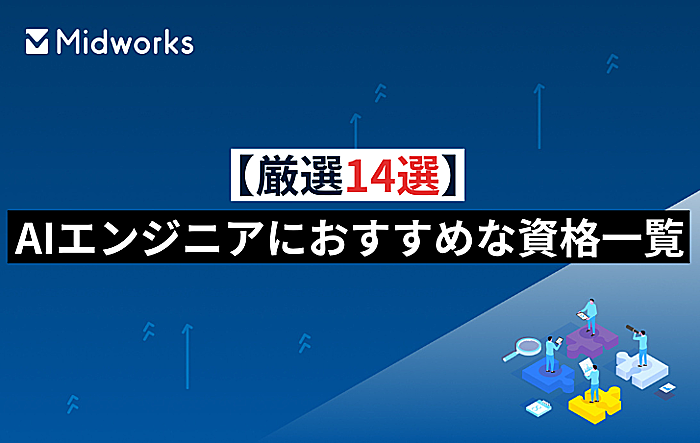 Midworks

【厳選14選】

AIエンジニアにおすすめな資格一覧